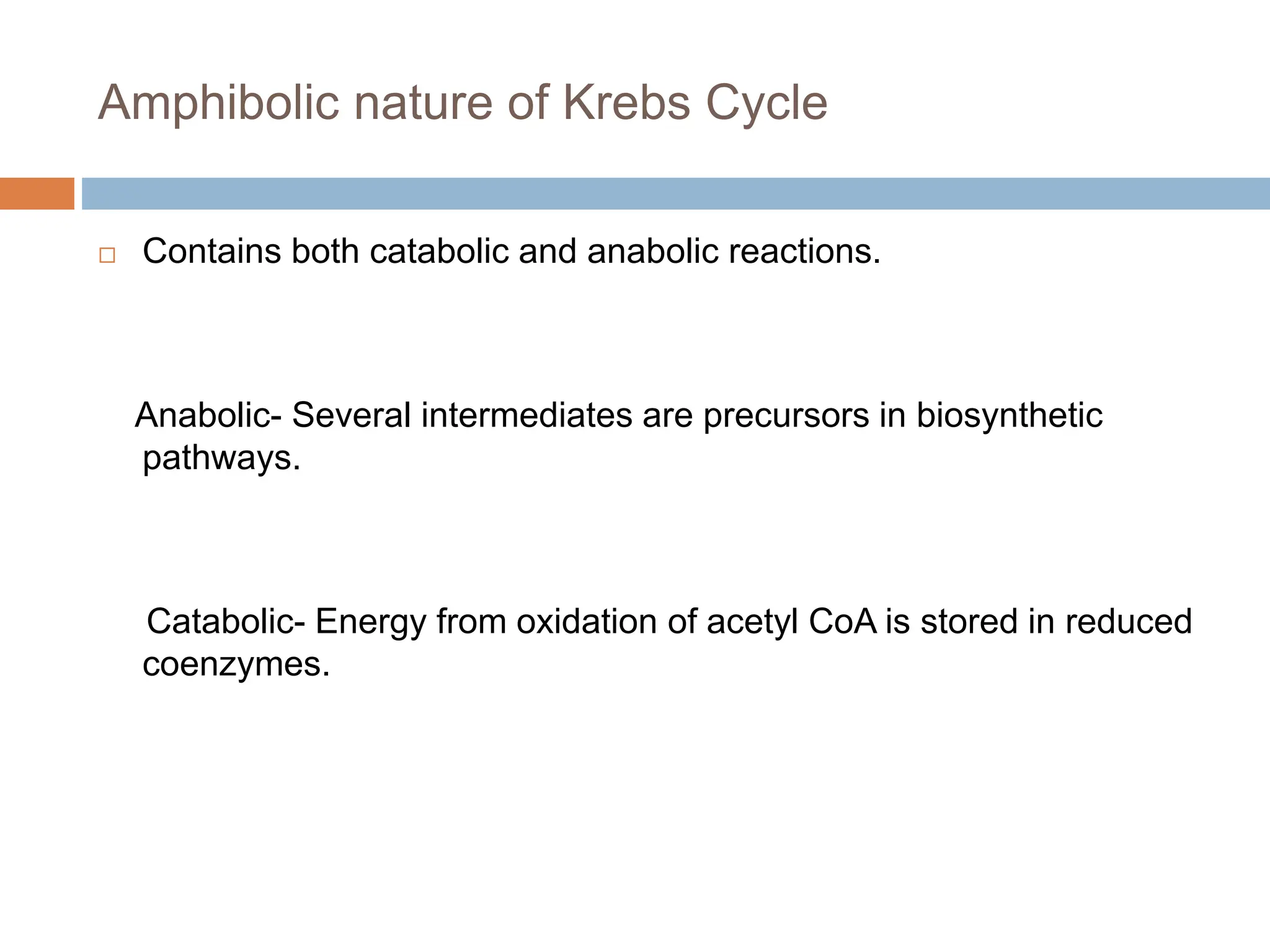 Amphibolic nature of Krebs Cycle

□ Contains both catabolic and anabolic reactions.

Anabolic- Several intermediates are precursors in biosynthetic pathways.

Catabolic- Energy from oxidation of acetyl CoA is stored in reduced coenzymes.